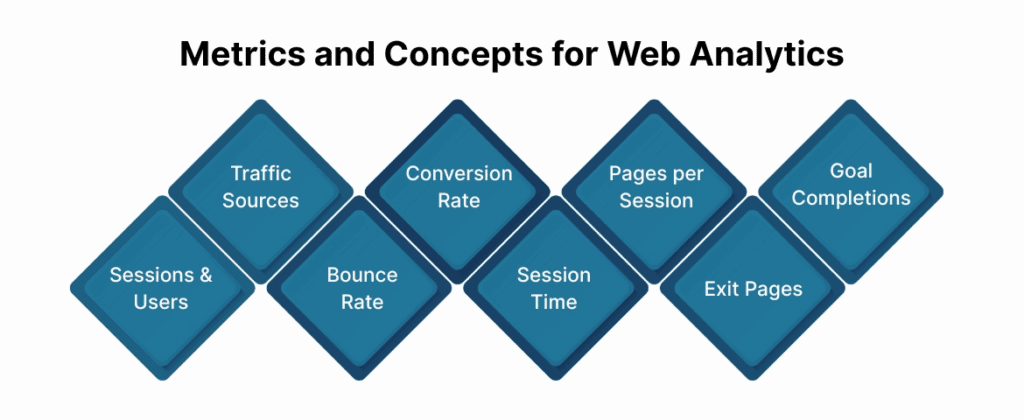 Metrics and Concepts for Web Analytics

Sessions & Users

Traffic Sources

Bounce Rate

Conversion Rate

Session Time

Pages per Session

Exit Pages

Goal Completions